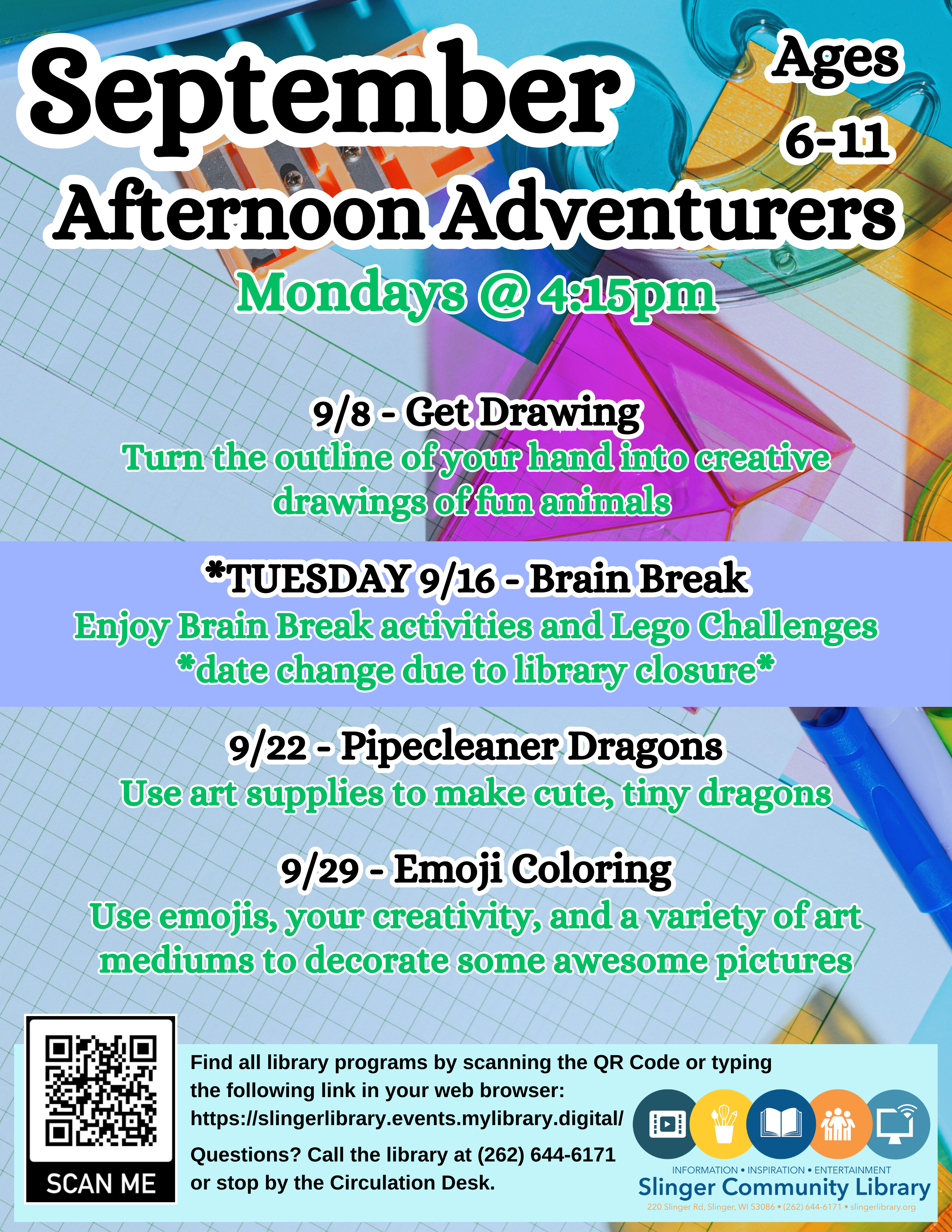 September

Ages 6-11

Afternoon Adventurers

Mondays @ 4:15pm

9/8 - Get Drawing
Turn the outline of your hand into creative drawings of fun animals

*TUESDAY 9/16 - Brain Break
Enjoy Brain Break activities and Lego Challenges
*date change due to library closure*

9/22 - Pipecleaner Dragons
Use art supplies to make cute, tiny dragons

9/29 - Emoji Coloring
Use emojis, your creativity, and a variety of art mediums to decorate some awesome pictures

SCAN ME

Find all library programs by scanning the QR Code or typing the following link in your web browser: https://slingerlibrary.events.mylibrary.digital/

Questions? Call the library at (262) 644-6171 or stop by the Circulation Desk.

INFORMATION • INSPIRATION • ENTERTAINMENT
Slinger Community Library
220 Slinger Rd, Slinger, WI 53086 • (262) 644-6171 • slingerlibrary.org